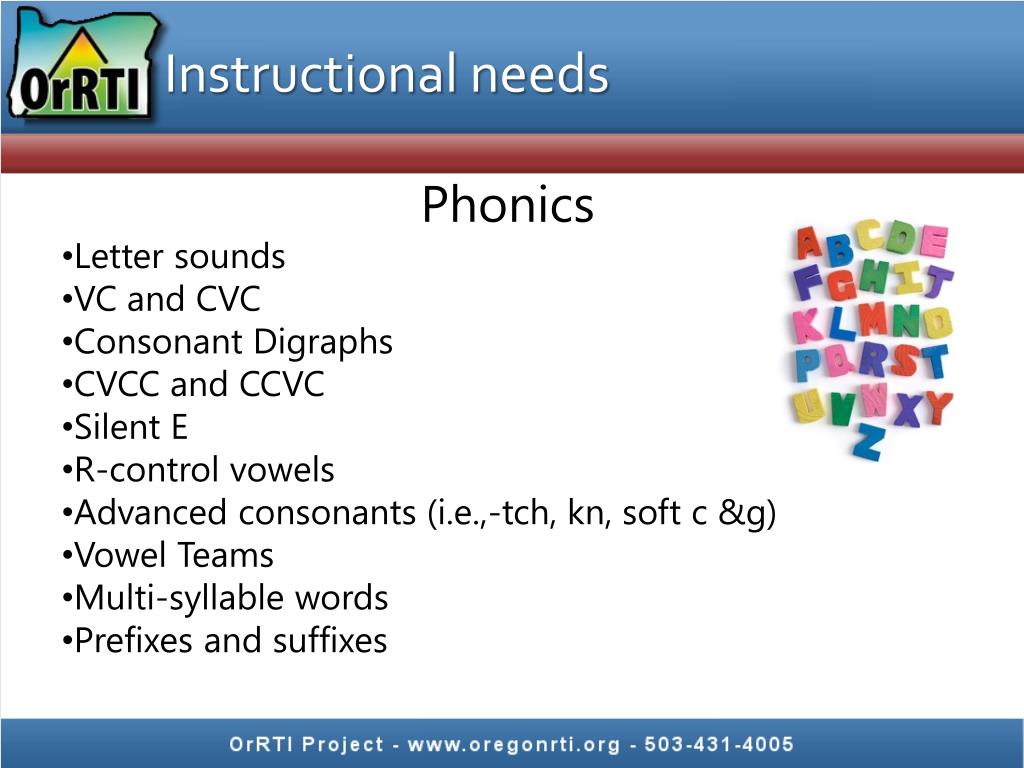 OrRTI

Instructional needs

Phonics

•Letter sounds
•VC and CVC
•Consonant Digraphs
•CVCC and CCVC
•Silent E
•R-control vowels
•Advanced consonants (i.e.,-tch, kn, soft c &g)
•Vowel Teams
•Multi-syllable words
•Prefixes and suffixes

ABCDE FGHIJ KLMNO PQRST UVWXY Z

OrRTI Project - www.oregonrti.org - 503-431-4005